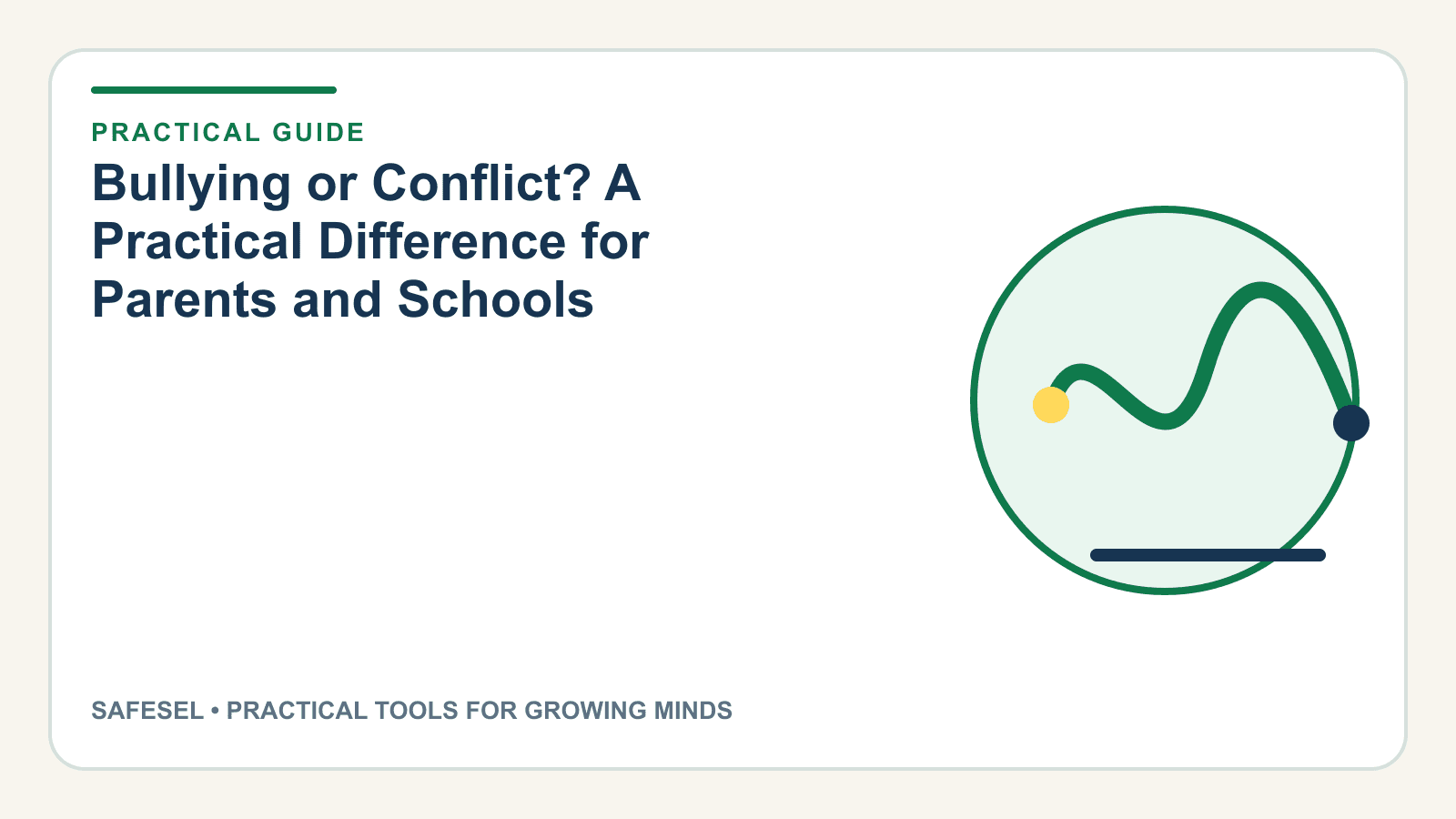 PRACTICAL GUIDE

Bullying or Conflict? A Practical Difference for Parents and Schools

SAFESEL • PRACTICAL TOOLS FOR GROWING MINDS